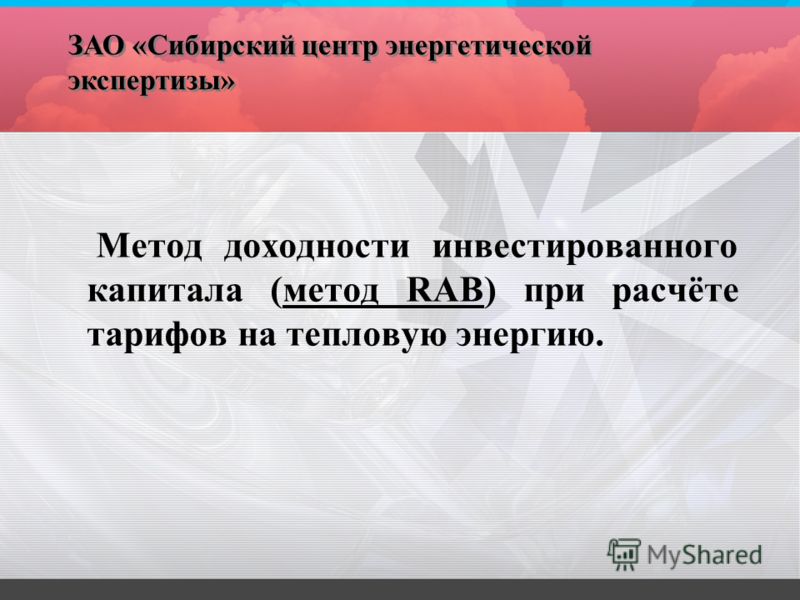 ЗАО «Сибирский центр энергетической экспертизы»

Метод доходности инвестированного капитала (метод RAB) при расчёте тарифов на тепловую энергию.

MyShared